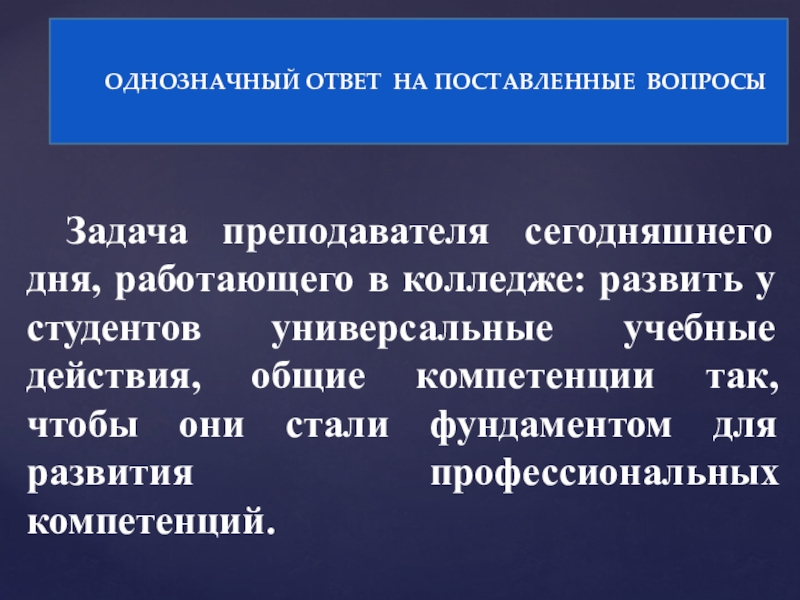 ОДНОЗНАЧНЫЙ ОТВЕТ НА ПОСТАВЛЕННЫЕ ВОПРОСЫ

Задача преподавателя сегодняшнего дня, работающего в колледже: развить у студентов универсальные учебные действия, общие компетенции так, чтобы они стали фундаментом для развития профессиональных компетенций.